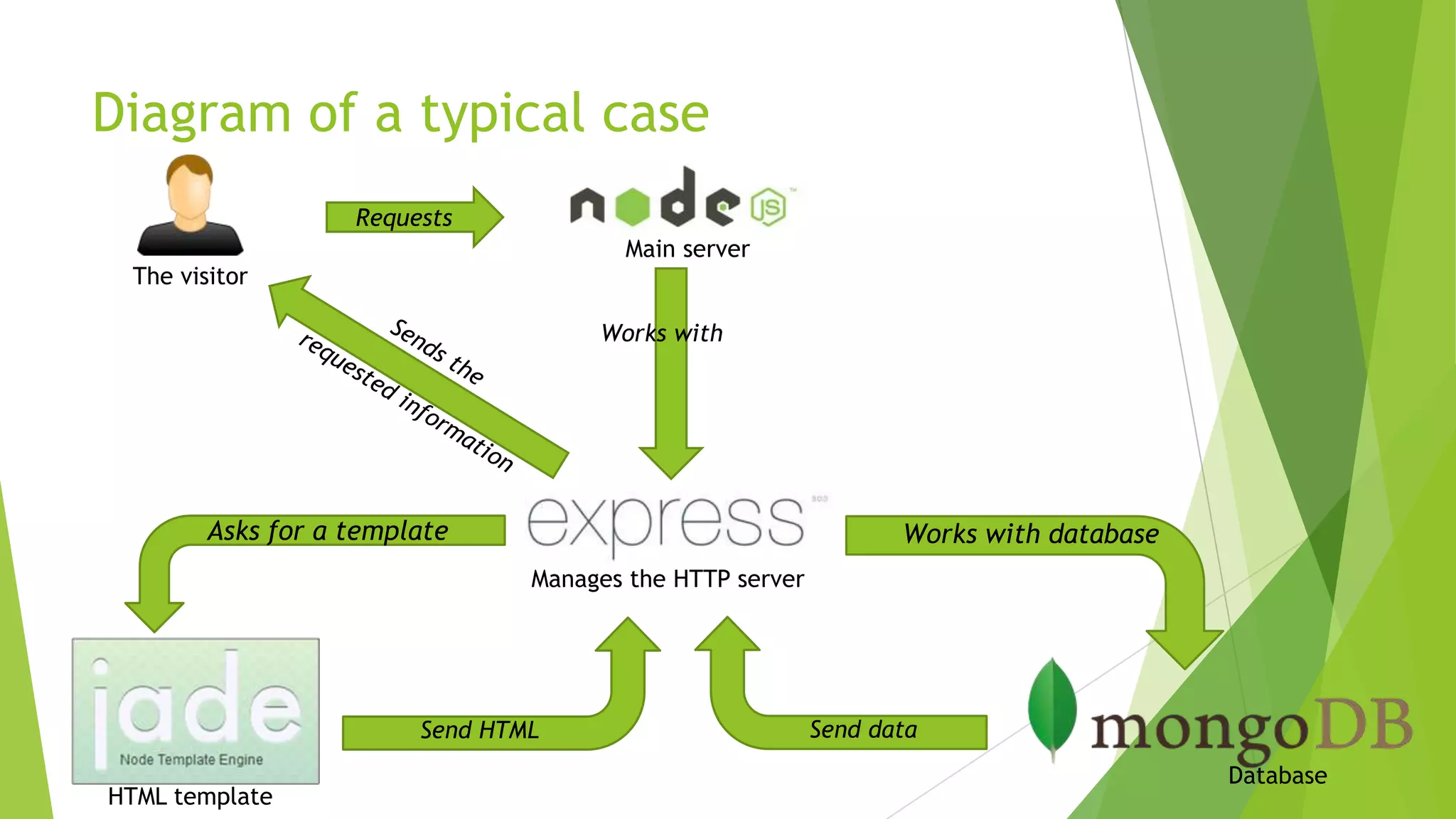 Diagram of a typical case

The visitor

Requests

node JS

Main server

Works with

Sends the requested information

express

Manages the HTTP server

Asks for a template

Works with database

jade

Node Template Engine

HTML template

Send HTML

Send data

mongoDB

Database